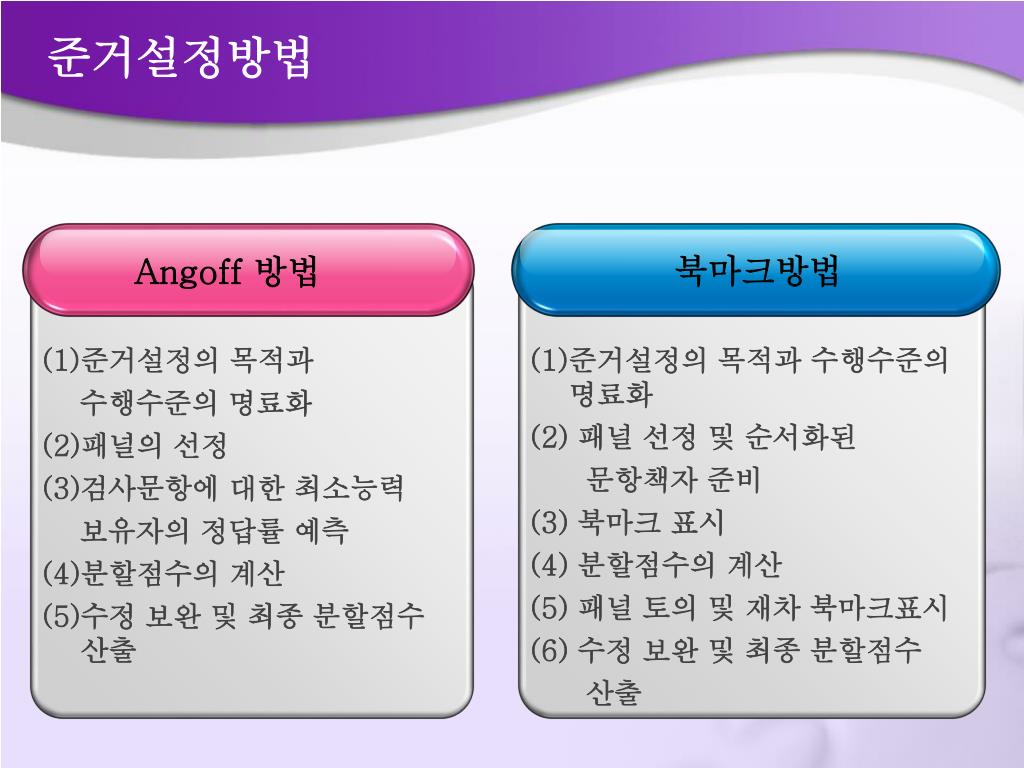 준거설정방법

Angoff 방법

(1)준거설정의 목적과 수행수준의 명료화
(2)패널의 선정
(3)검사문항에 대한 최소능력 보유자의 정답률 예측
(4)분할점수의 계산
(5)수정 보완 및 최종 분할점수 산출

북마크방법

(1)준거설정의 목적과 수행수준의 명료화
(2) 패널 선정 및 순서화된 문항책자 준비
(3) 북마크 표시
(4) 분할점수의 계산
(5) 패널 토의 및 재차 북마크표시
(6) 수정 보완 및 최종 분할점수 산출